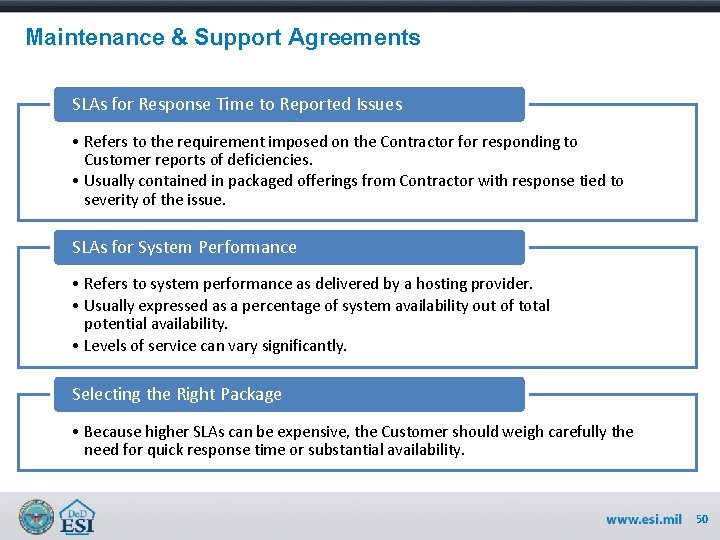 Maintenance & Support Agreements

SLAs for Response Time to Reported Issues

• Refers to the requirement imposed on the Contractor for responding to Customer reports of deficiencies.
• Usually contained in packaged offerings from Contractor with response tied to severity of the issue.

SLAs for System Performance

• Refers to system performance as delivered by a hosting provider.
• Usually expressed as a percentage of system availability out of total potential availability.
• Levels of service can vary significantly.

Selecting the Right Package

• Because higher SLAs can be expensive, the Customer should weigh carefully the need for quick response time or substantial availability.

DoD ESI

www.esi.mil 50